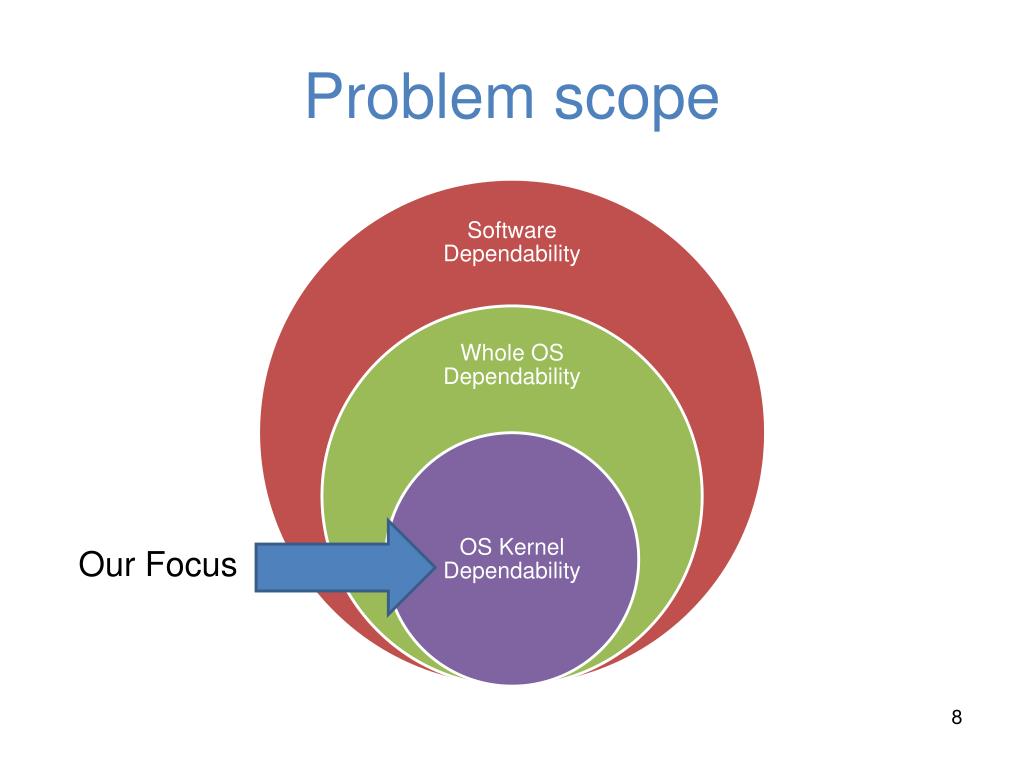 Problem scope

Software Dependability

Whole OS Dependability

Our Focus

OS Kernel Dependability

8